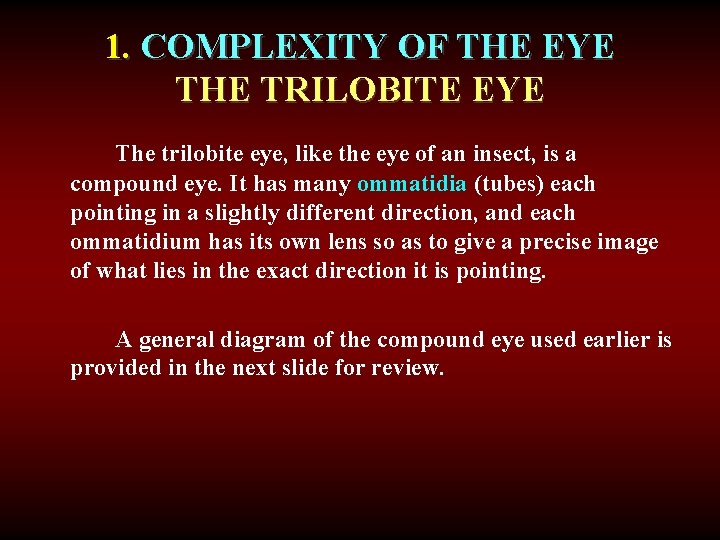 1. COMPLEXITY OF THE EYE
THE TRILOBITE EYE

The trilobite eye, like the eye of an insect, is a compound eye. It has many ommatidia (tubes) each pointing in a slightly different direction, and each ommatidium has its own lens so as to give a precise image of what lies in the exact direction it is pointing.

A general diagram of the compound eye used earlier is provided in the next slide for review.